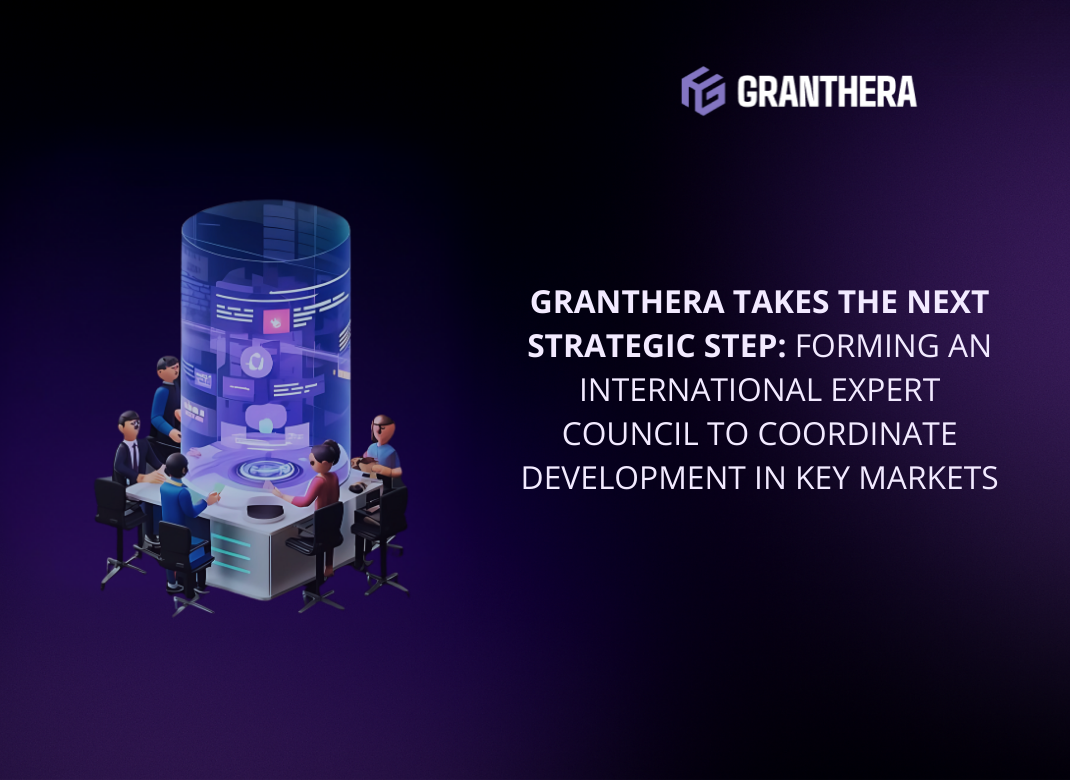 GRANTHERA

GRANTHERA TAKES THE NEXT STRATEGIC STEP: FORMING AN INTERNATIONAL EXPERT COUNCIL TO COORDINATE DEVELOPMENT IN KEY MARKETS